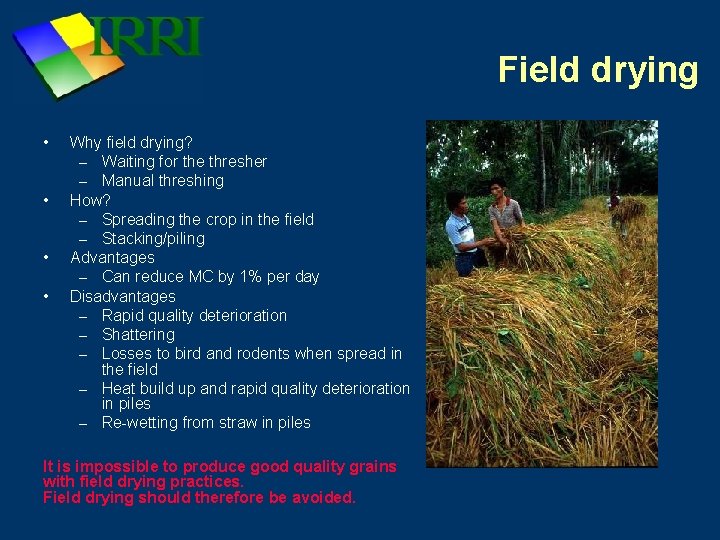 IRRI

Field drying

• Why field drying?
– Waiting for the thresher
– Manual threshing
• How?
– Spreading the crop in the field
– Stacking/piling
• Advantages
– Can reduce MC by 1% per day
• Disadvantages
– Rapid quality deterioration
– Shattering
– Losses to bird and rodents when spread in the field
– Heat build up and rapid quality deterioration in piles
– Re-wetting from straw in piles

It is impossible to produce good quality grains with field drying practices.
Field drying should therefore be avoided.